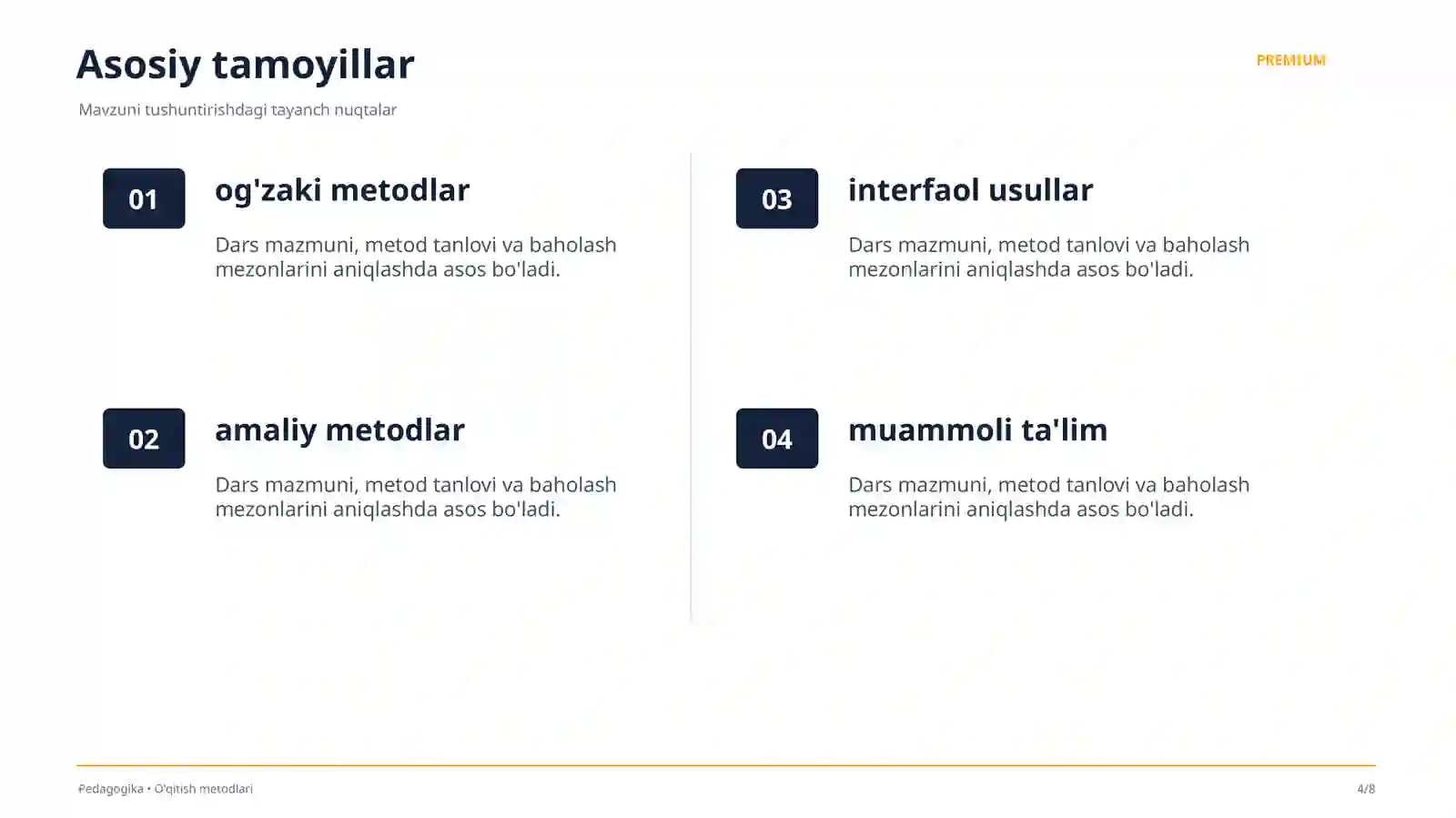 Asosiy tamoyillar

PREMIUM

Mavzuni tushuntirishdagi tayanch nuqtalar

01

og'zaki metodlar

Dars mazmuni, metod tanlovi va baholash mezonlarini aniqlashda asos bo'ladi.

02

amaliy metodlar

Dars mazmuni, metod tanlovi va baholash mezonlarini aniqlashda asos bo'ladi.

03

interfaol usullar

Dars mazmuni, metod tanlovi va baholash mezonlarini aniqlashda asos bo'ladi.

04

muammoli ta'lim

Dars mazmuni, metod tanlovi va baholash mezonlarini aniqlashda asos bo'ladi.

Pedagogika • O'qitish metodlari

4/8